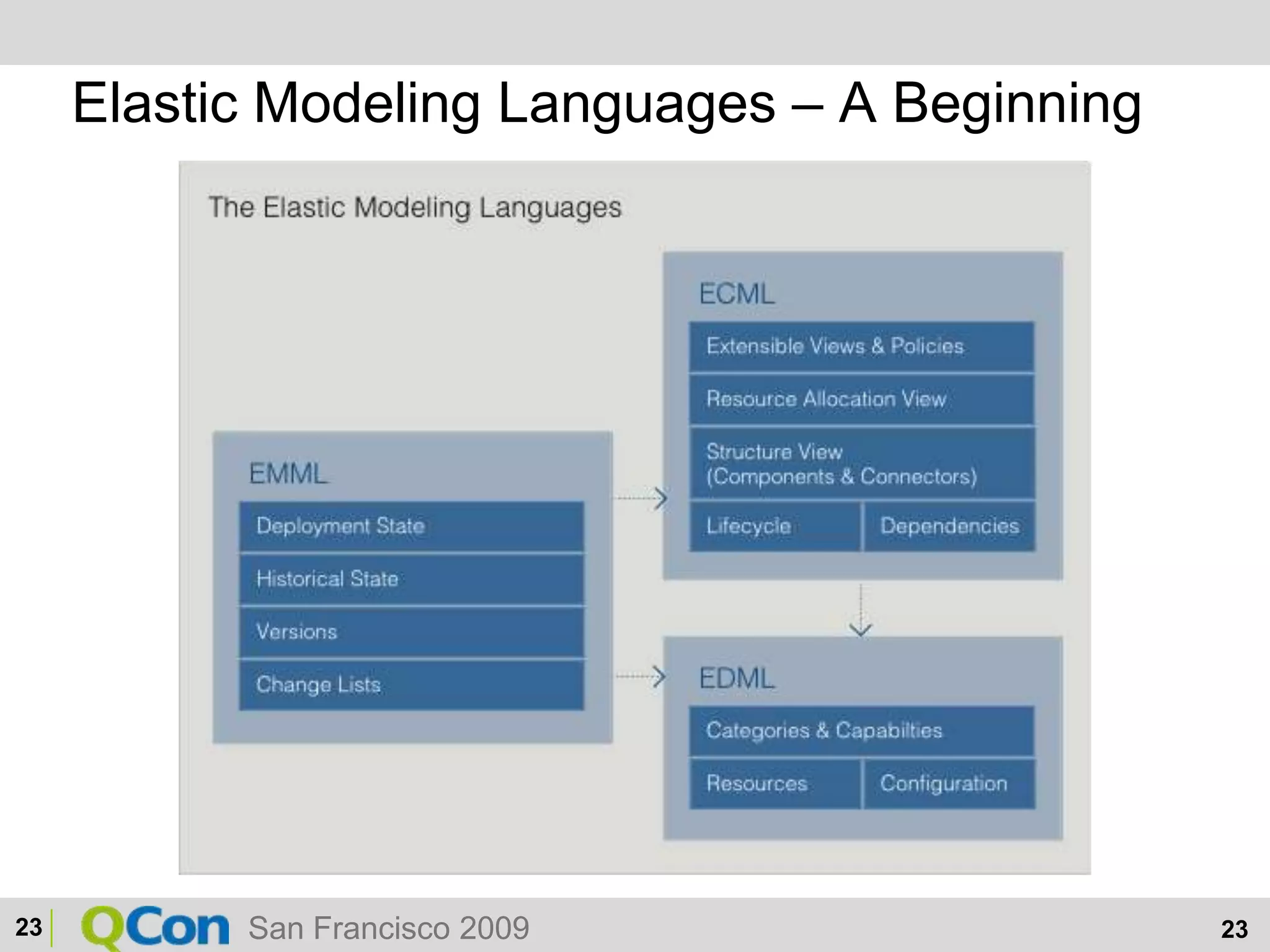 Elastic Modeling Languages – A Beginning

The Elastic Modeling Languages

EMML

Deployment State

Historical State

Versions

Change Lists

ECML

Extensible Views & Policies

Resource Allocation View

Structure View (Components & Connectors)

Lifecycle

Dependencies

EDML

Categories & Capabilties

Resources

Configuration

23 QCon San Francisco 2009

23